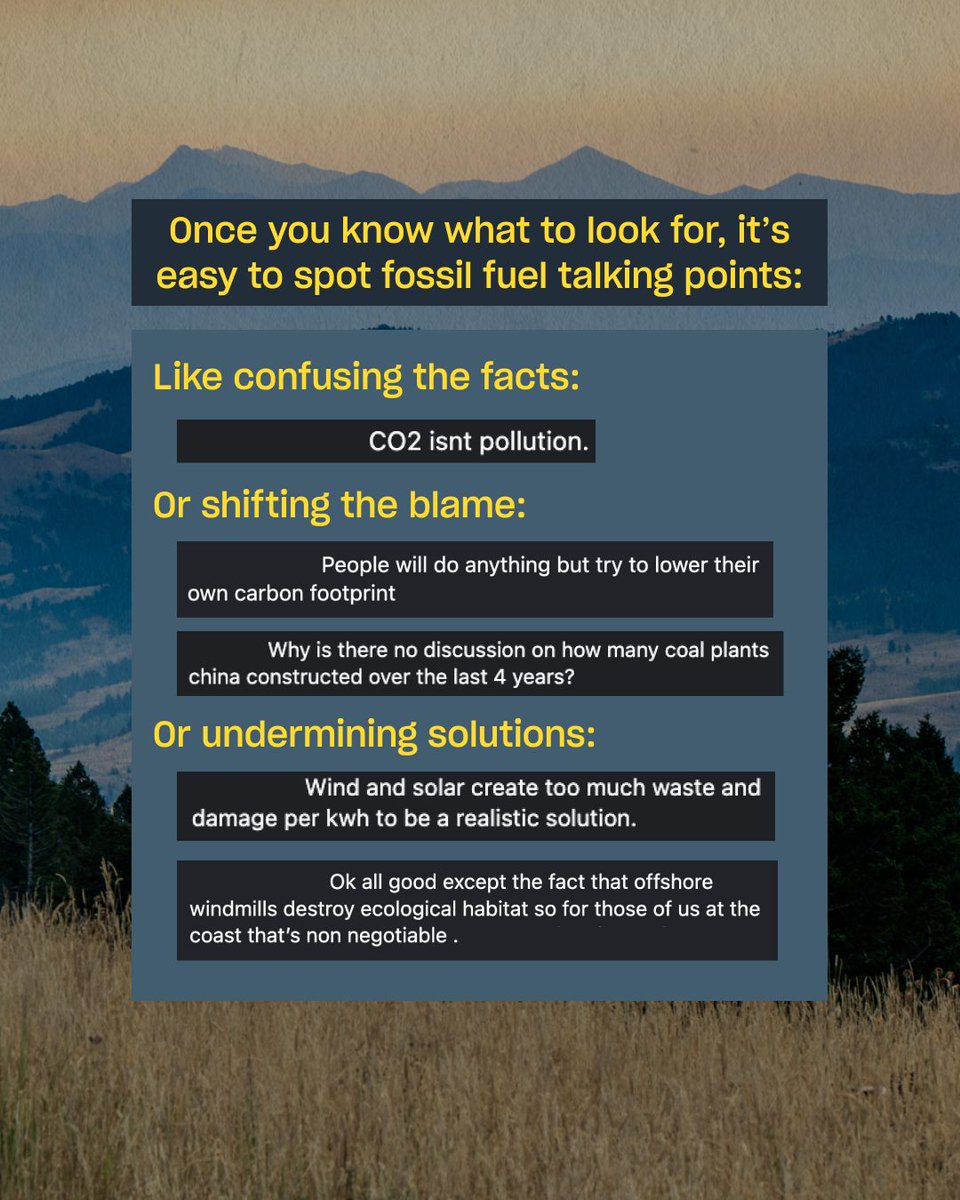 Once you know what to look for, it's easy to spot fossil fuel talking points:

Like confusing the facts:

CO2 isnt pollution.

Or shifting the blame:

People will do anything but try to lower their own carbon footprint

Why is there no discussion on how many coal plants china constructed over the last 4 years?

Or undermining solutions:

Wind and solar create too much waste and damage per kwh to be a realistic solution.

Ok all good except the fact that offshore windmills destroy ecological habitat so for those of us at the coast that's non negotiable .